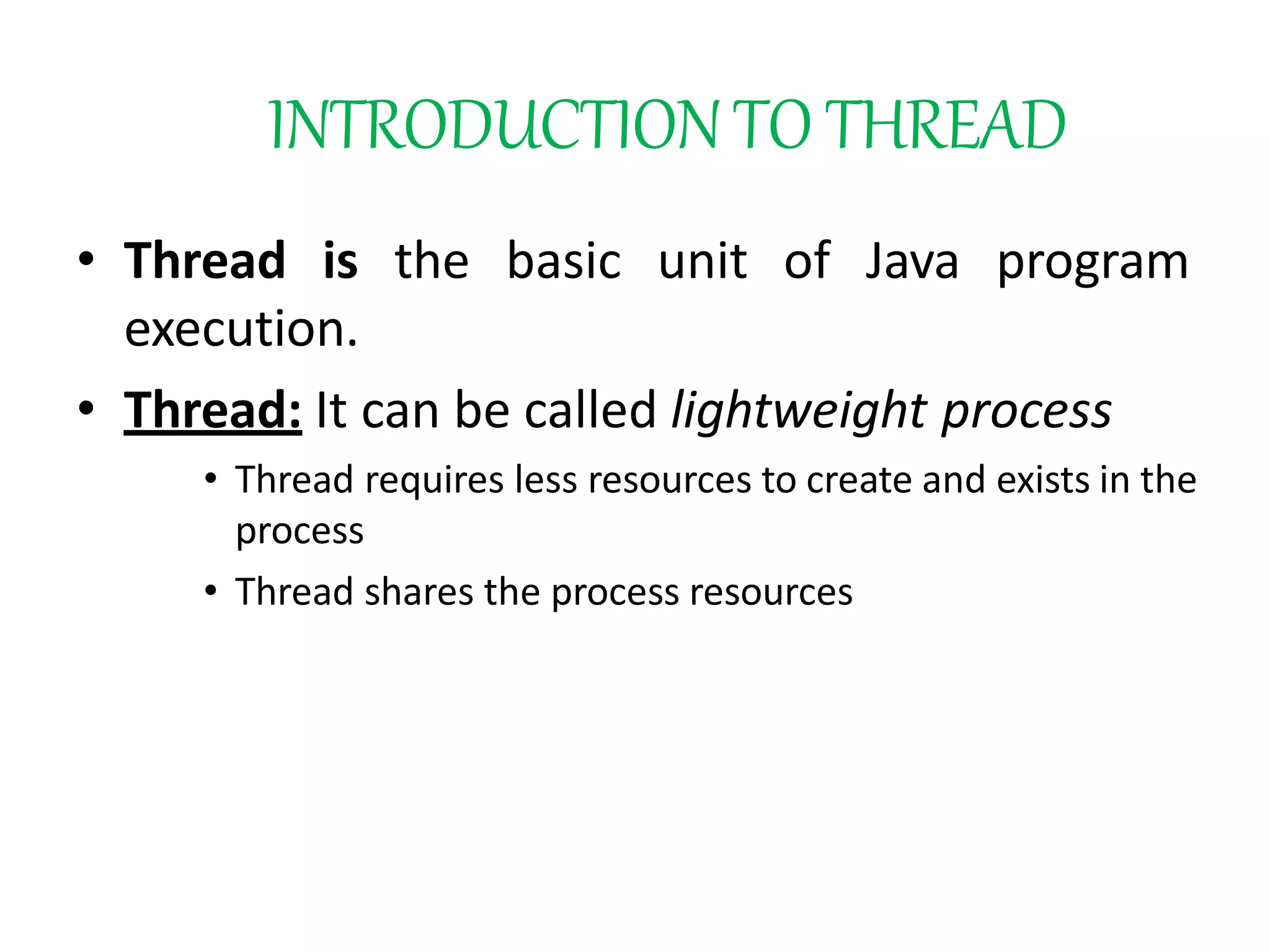 INTRODUCTION TO THREAD

• Thread is the basic unit of Java program execution.

• Thread: It can be called lightweight process

  • Thread requires less resources to create and exists in the process

  • Thread shares the process resources